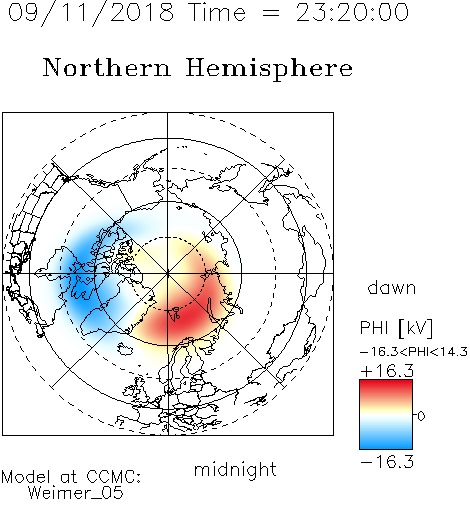 09/11/2018 Time = 23:20:00

Northern Hemisphere

dawn

PHI [kV]

−16.3<PHI<14.3

+16.3

0

−16.3

midnight

Model at CCMC:
Weimer_05